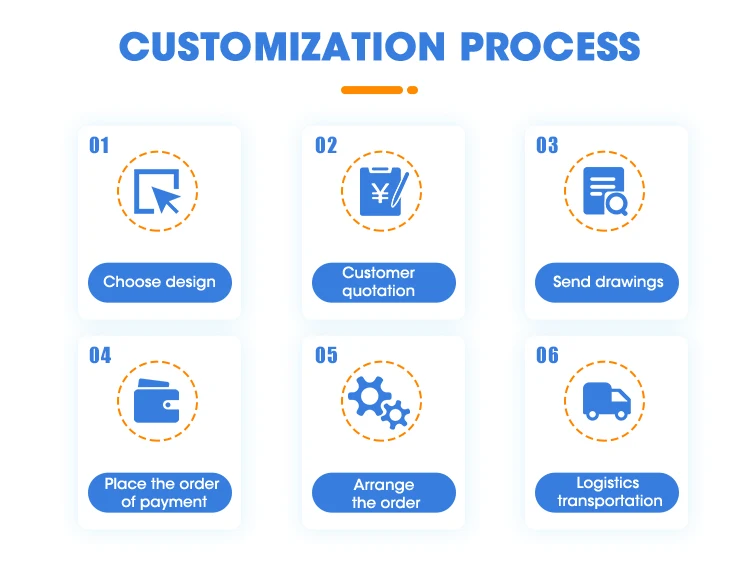 CUSTOMIZATION PROCESS

01
Choose design

02
¥
Customer quotation

03
Send drawings

04
Place the order of payment

05
Arrange the order

06
Logistics transportation